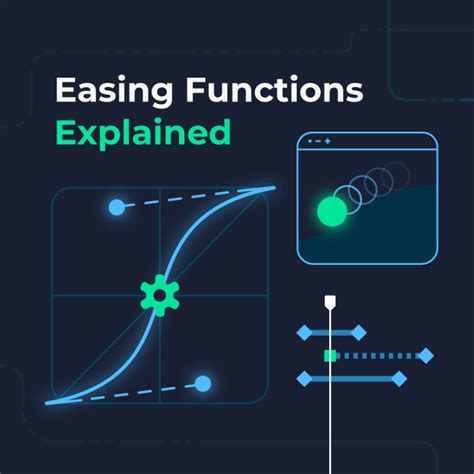 Easing Functions
Explained